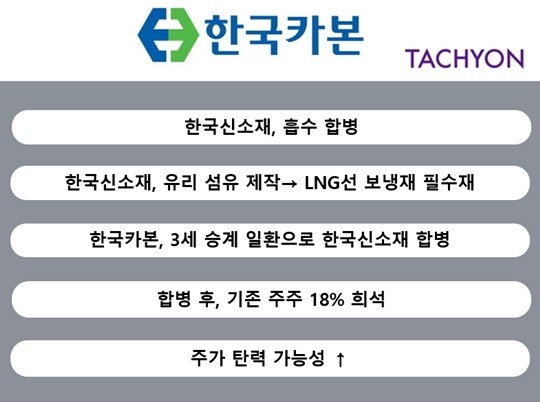 한국카본

TACHYON

한국신소재, 흡수 합병

한국신소재, 유리 섬유 제작→ LNG선 보냉재 필수재

한국카본, 3세 승계 일환으로 한국신소재 합병

합병 후, 기존 주주 18% 희석

주가 탄력 가능성 ↑